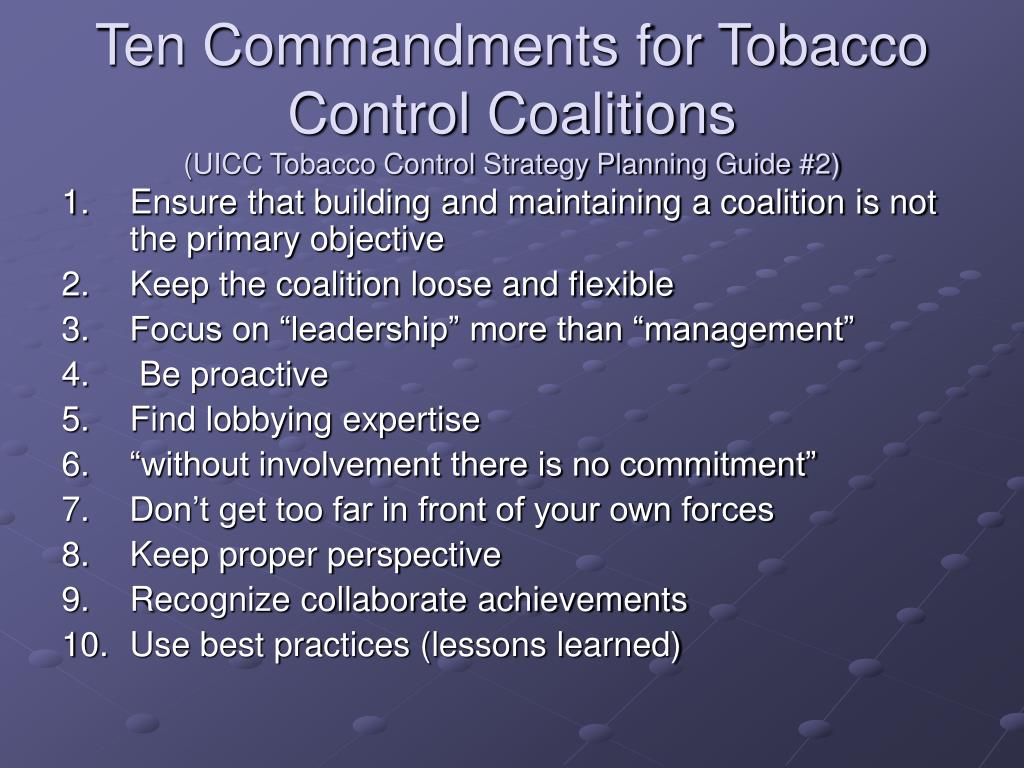 Ten Commandments for Tobacco Control Coalitions
(UICC Tobacco Control Strategy Planning Guide #2)

1. Ensure that building and maintaining a coalition is not the primary objective
2. Keep the coalition loose and flexible
3. Focus on “leadership” more than “management”
4. Be proactive
5. Find lobbying expertise
6. “without involvement there is no commitment”
7. Don’t get too far in front of your own forces
8. Keep proper perspective
9. Recognize collaborate achievements
10. Use best practices (lessons learned)